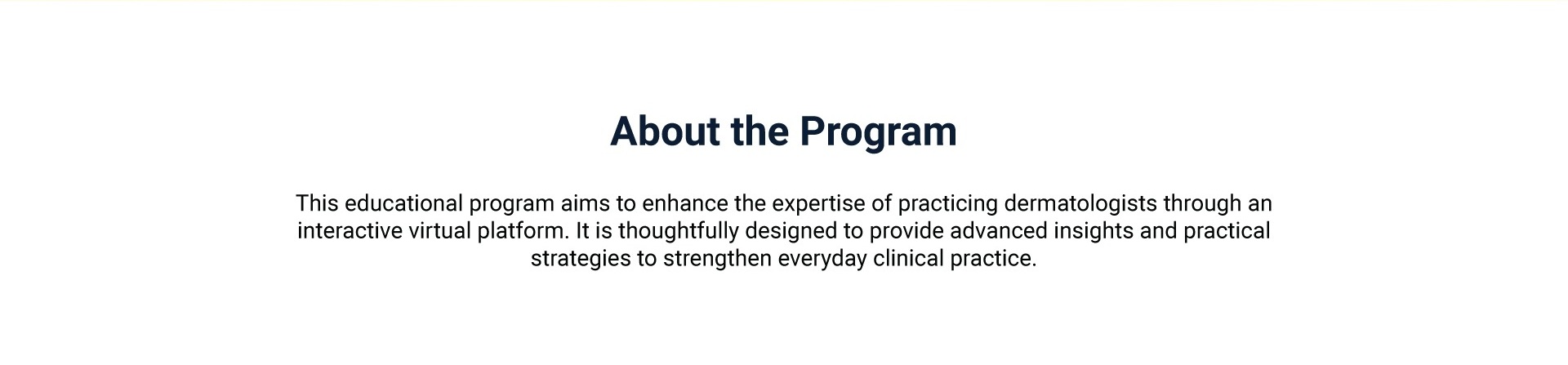 About the Program

This educational program aims to enhance the expertise of practicing dermatologists through an interactive virtual platform. It is thoughtfully designed to provide advanced insights and practical strategies to strengthen everyday clinical practice.